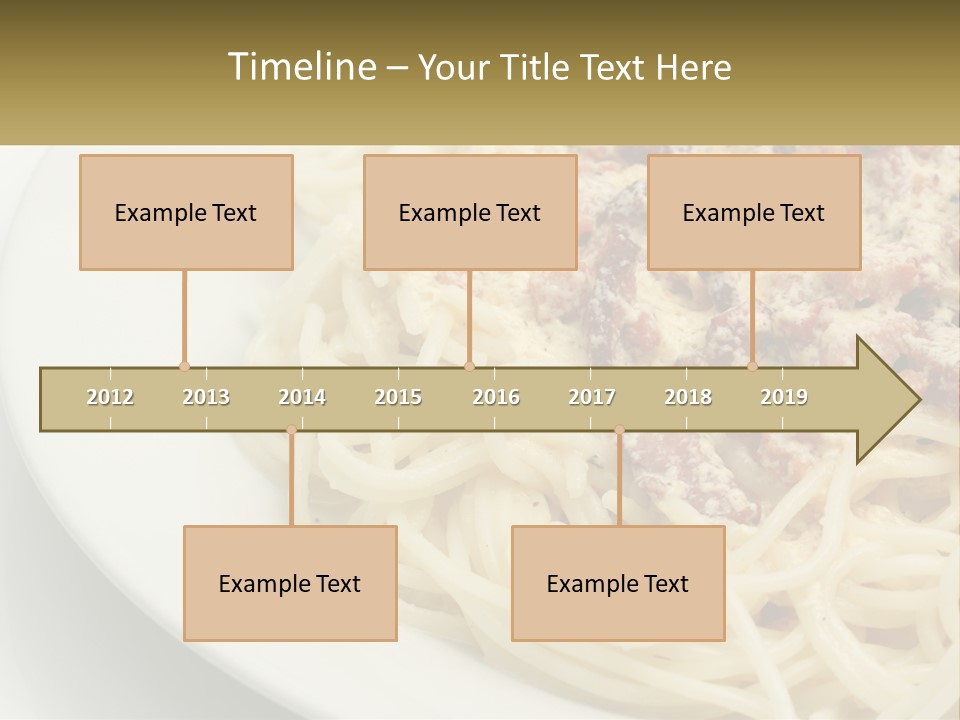 Timeline – Your Title Text Here

Example Text

Example Text

Example Text

2012 2013 2014 2015 2016 2017 2018 2019

Example Text

Example Text